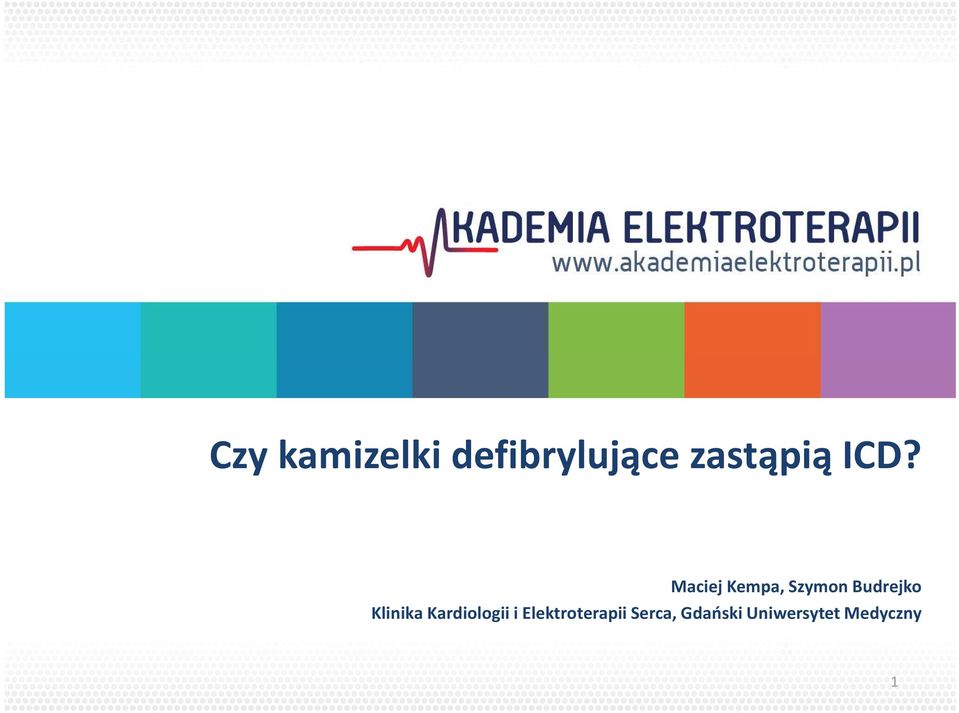 AKADEMIA ELEKTROTERAPII
www.akademiaelektroterapii.pl

Czy kamizelki defibrylujące zastąpią ICD?

Maciej Kempa, Szymon Budrejko
Klinika Kardiologii i Elektroterapii Serca, Gdański Uniwersytet Medyczny

1